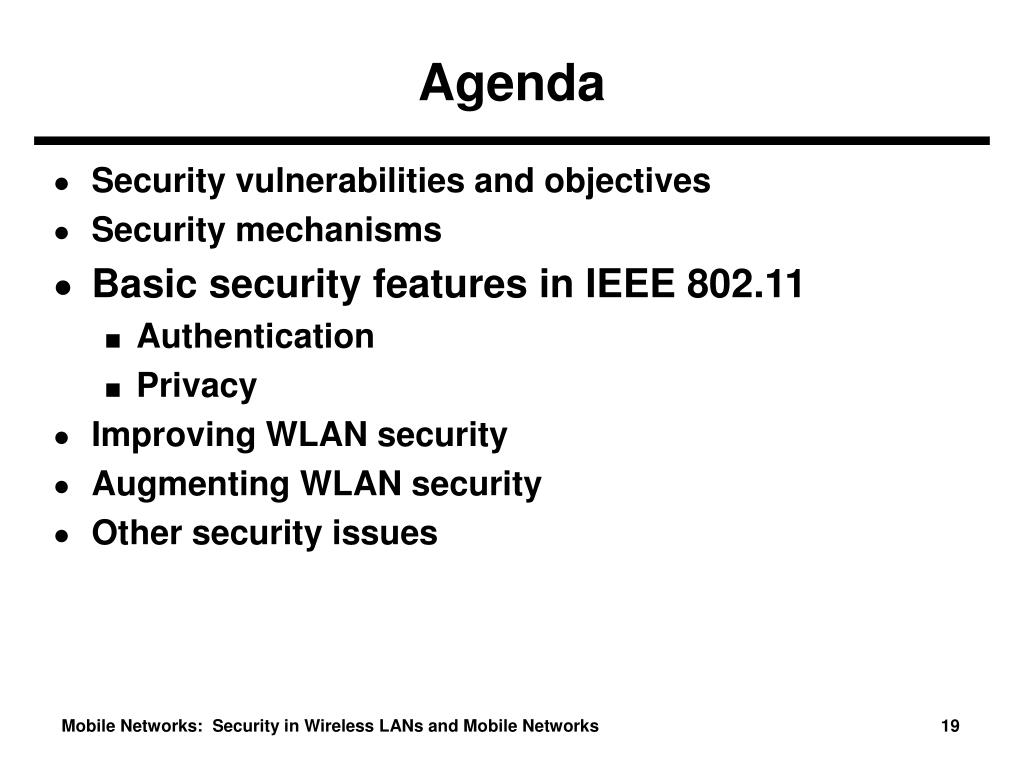 Agenda

- Security vulnerabilities and objectives
- Security mechanisms
- Basic security features in IEEE 802.11
  - Authentication
  - Privacy
- Improving WLAN security
- Augmenting WLAN security
- Other security issues

Mobile Networks: Security in Wireless LANs and Mobile Networks 19